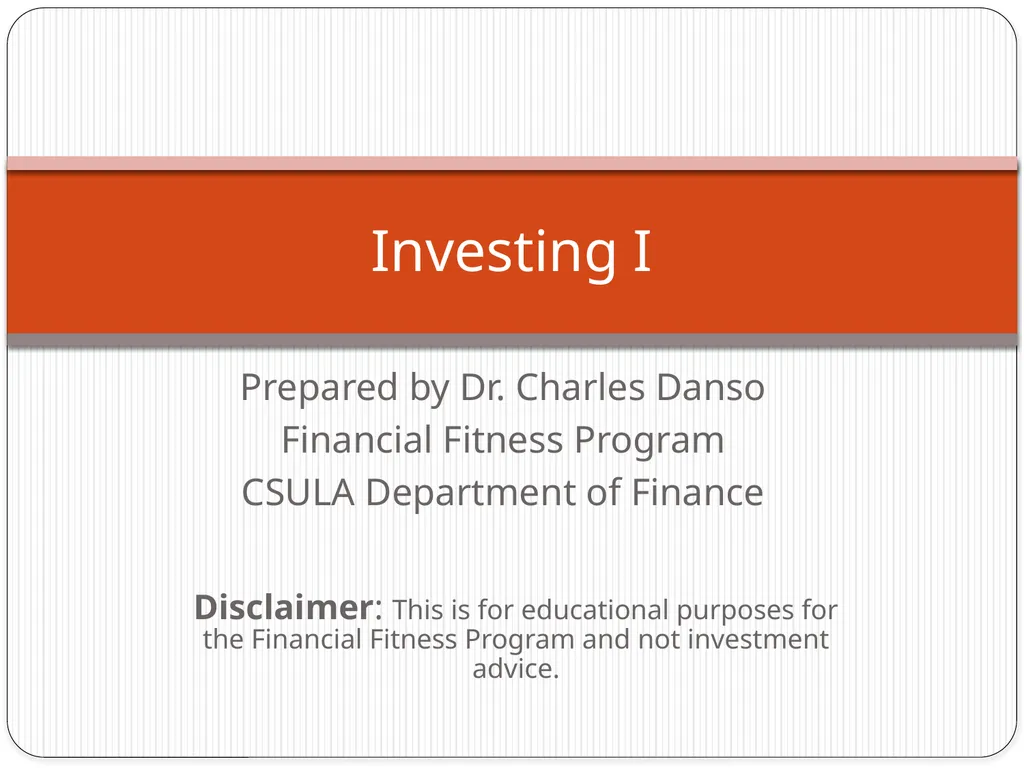 Investing I

Prepared by Dr. Charles Danso
Financial Fitness Program
CSULA Department of Finance

Disclaimer: This is for educational purposes for the Financial Fitness Program and not investment advice.